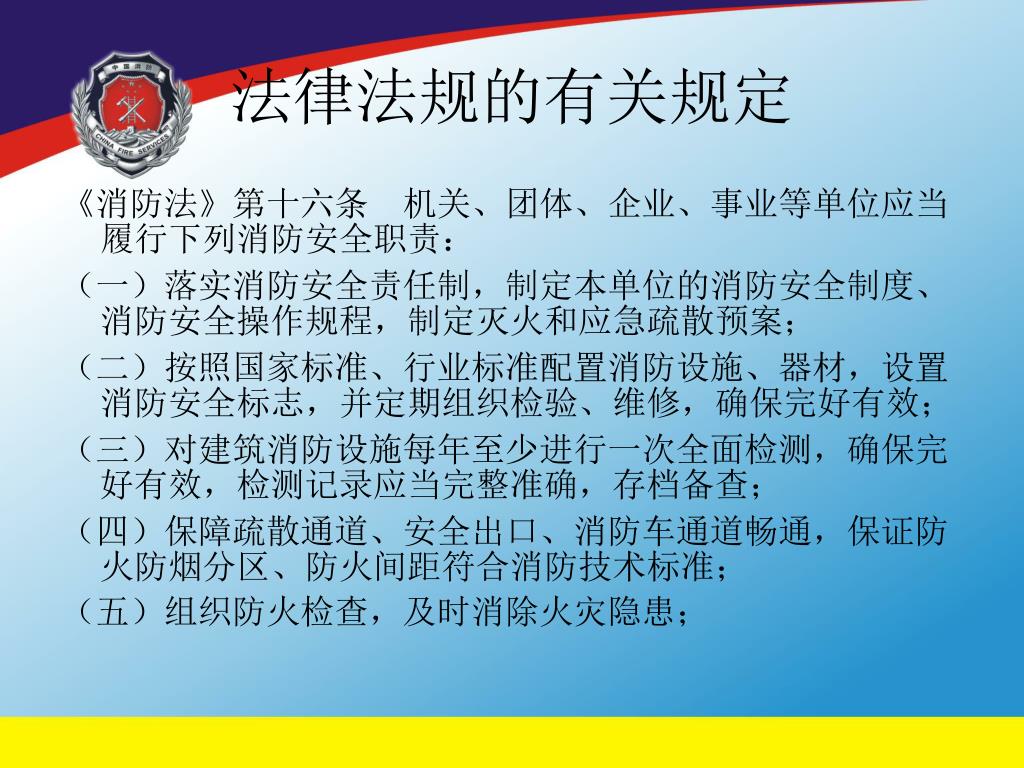 中国消防
CHINA FIRE SERVICES

法律法规的有关规定

《消防法》第十六条　机关、团体、企业、事业等单位应当履行下列消防安全职责：

（一）落实消防安全责任制，制定本单位的消防安全制度、消防安全操作规程，制定灭火和应急疏散预案；

（二）按照国家标准、行业标准配置消防设施、器材，设置消防安全标志，并定期组织检验、维修，确保完好有效；

（三）对建筑消防设施每年至少进行一次全面检测，确保完好有效，检测记录应当完整准确，存档备查；

（四）保障疏散通道、安全出口、消防车通道畅通，保证防火防烟分区、防火间距符合消防技术标准；

（五）组织防火检查，及时消除火灾隐患；